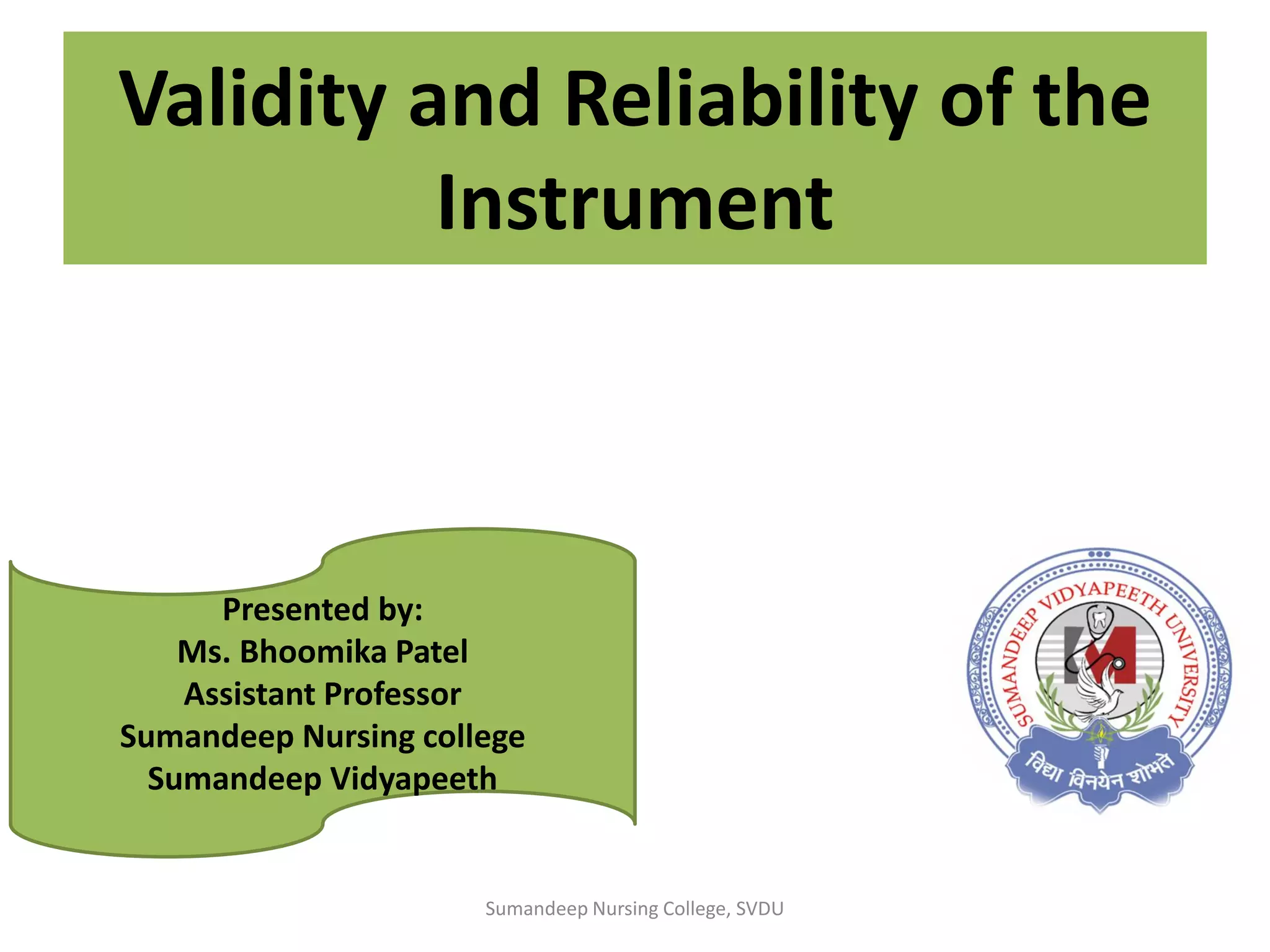 Validity and Reliability of the Instrument

Presented by:
Ms. Bhoomika Patel
Assistant Professor
Sumandeep Nursing college
Sumandeep Vidyapeeth

SUMANDEEP VIDYAPEETH UNIVERSITY
विद्या विनयेन शोभते

Sumandeep Nursing College, SVDU